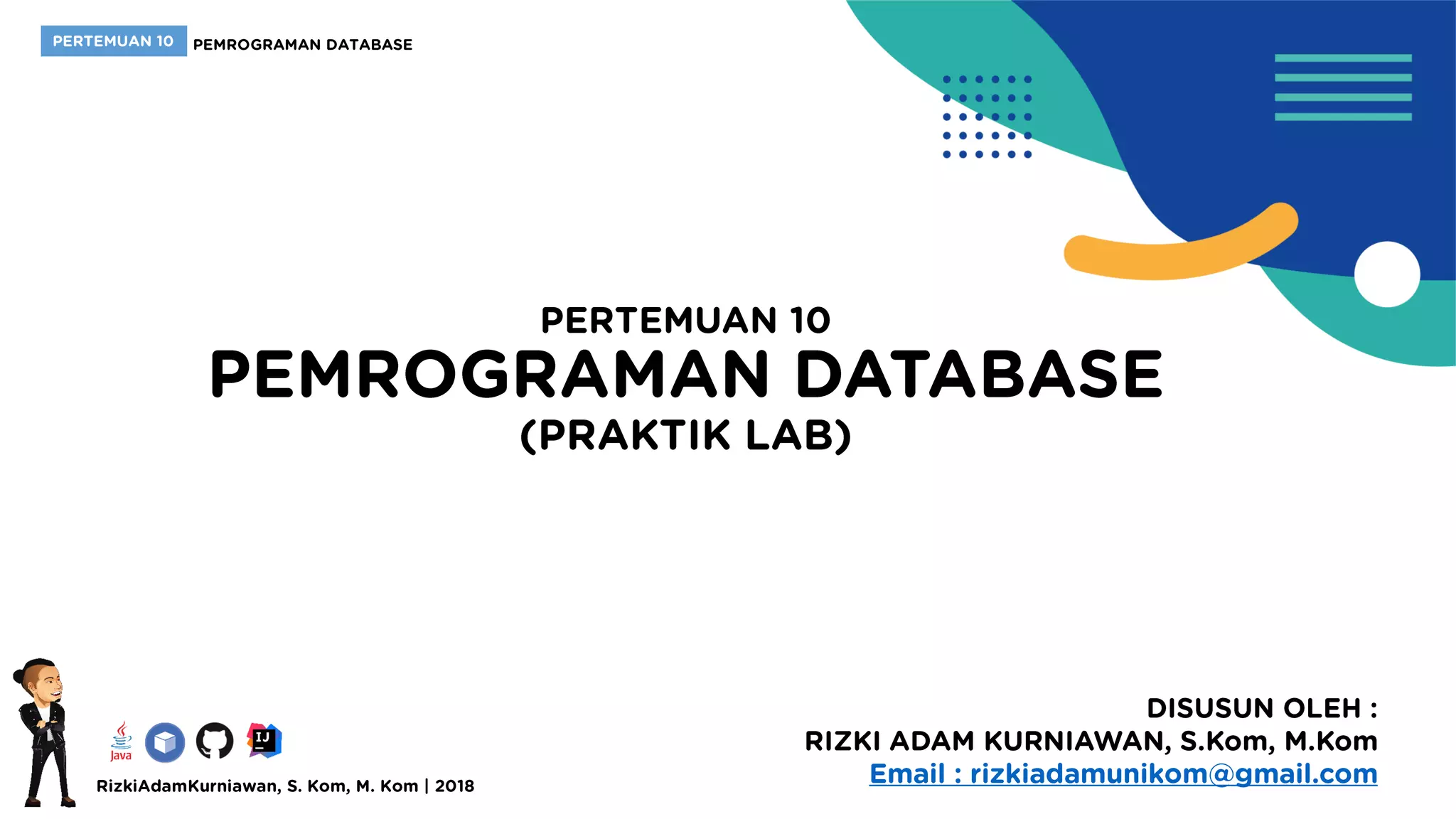 PERTEMUAN 10 PEMROGRAMAN DATABASE

PERTEMUAN 10
PEMROGRAMAN DATABASE
(PRAKTIK LAB)

Java IJ

RizkiAdamKurniawan, S. Kom, M. Kom | 2018

DISUSUN OLEH :
RIZKI ADAM KURNIAWAN, S.Kom, M.Kom
Email : rizkiadamunikom@gmail.com